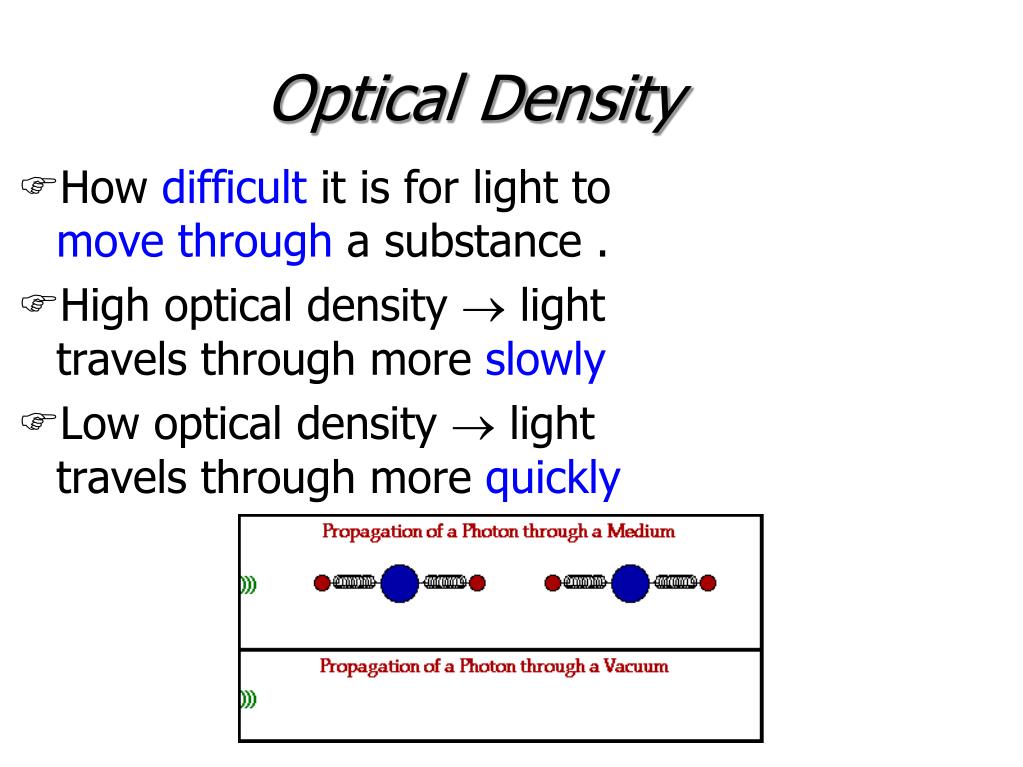 Optical Density

☞How difficult it is for light to move through a substance .

☞High optical density $\rightarrow$ light travels through more slowly

☞Low optical density $\rightarrow$ light travels through more quickly

Propagation of a Photon through a Medium

Propagation of a Photon through a Vacuum